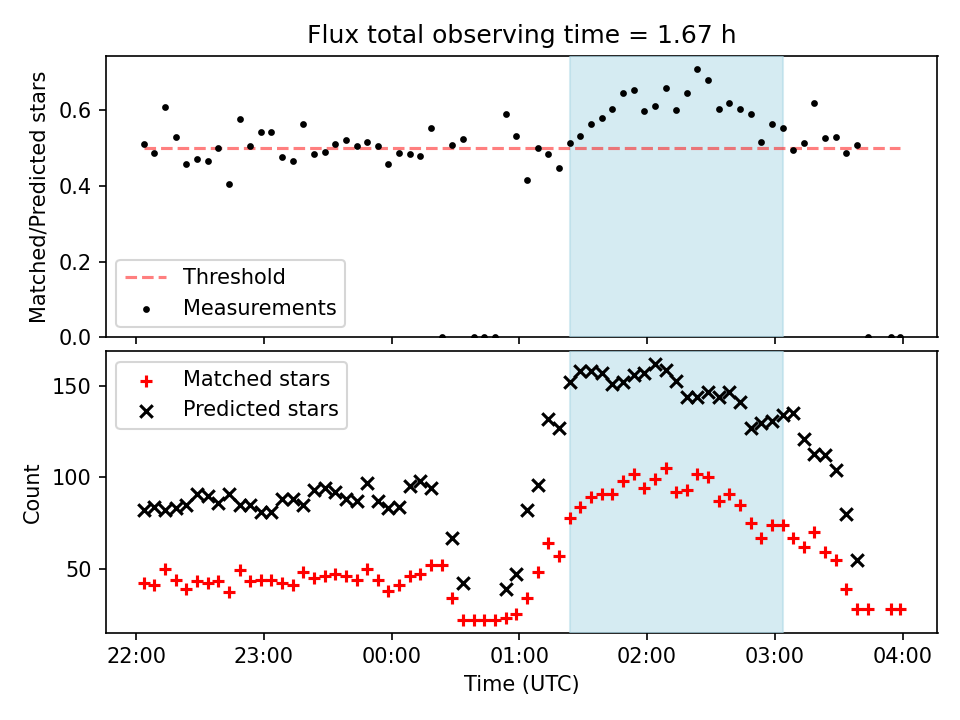 Flux total observing time = 1.67 h

Matched/Predicted stars

0.6
0.4
0.2
0.0

Threshold
Measurements

Matched stars
Predicted stars

Count

150
100
50

22:00
23:00
00:00
01:00
02:00
03:00
04:00

Time (UTC)